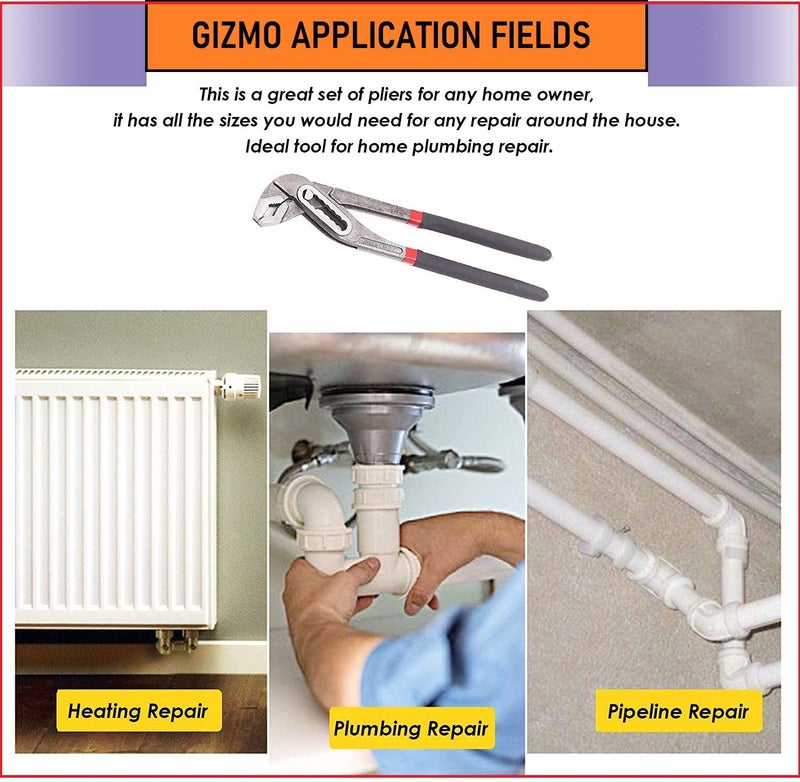 GIZMO APPLICATION FIELDS

This is a great set of pliers for any home owner, it has all the sizes you would need for any repair around the house. Ideal tool for home plumbing repair.

Heating Repair

Plumbing Repair

Pipeline Repair